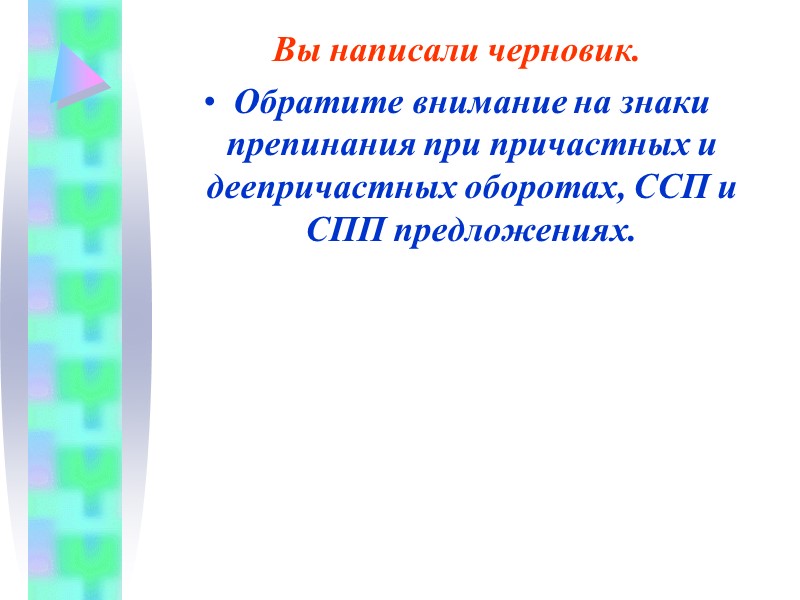 Вы написали черновик.

• Обратите внимание на знаки препинания при причастных и деепричастных оборотах, ССП и СПП предложениях.